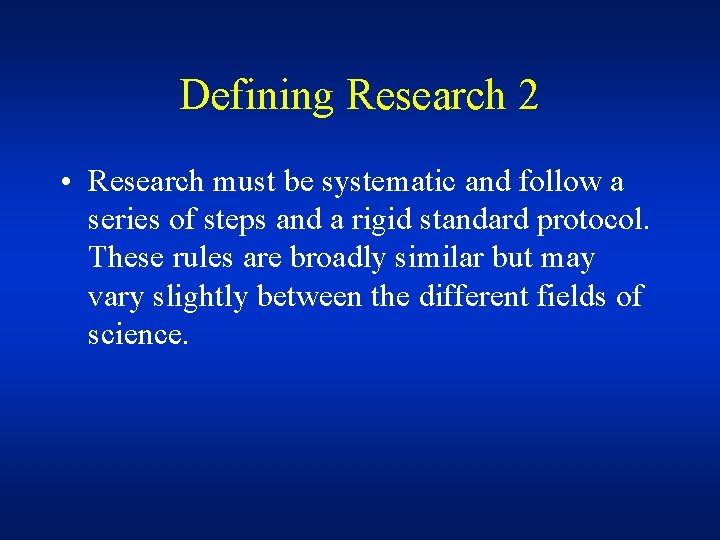 Defining Research 2

• Research must be systematic and follow a series of steps and a rigid standard protocol. These rules are broadly similar but may vary slightly between the different fields of science.